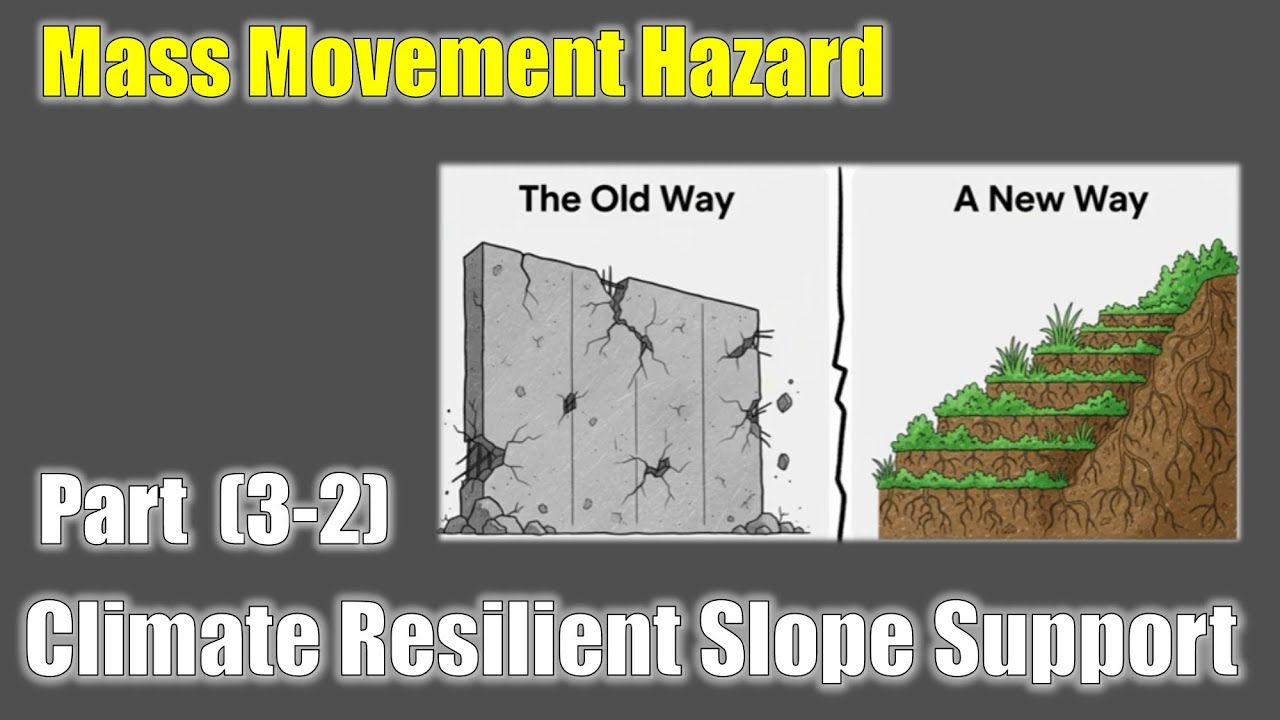 Mass Movement Hazard

The Old Way

A New Way

Part (3-2)

Climate Resilient Slope Support